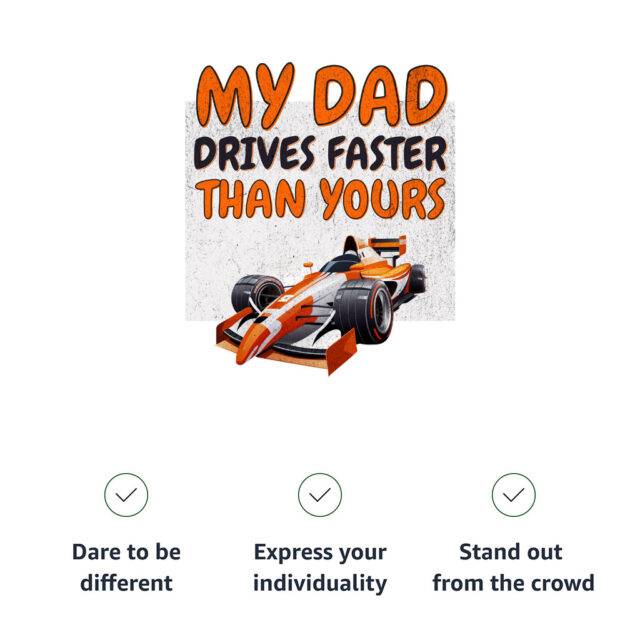 MY DAD
DRIVES FASTER
THAN YOURS

Dare to be different

Express your individuality

Stand out from the crowd